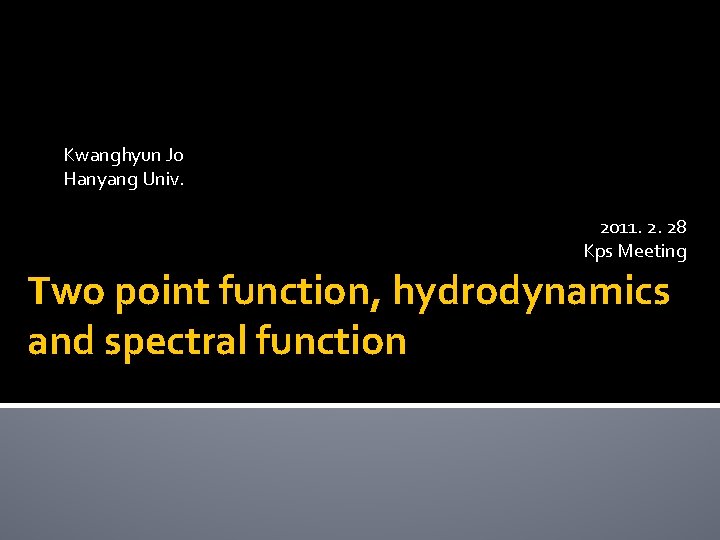 Kwanghyun Jo
Hanyang Univ.

2011. 2. 28
Kps Meeting

Two point function, hydrodynamics and spectral function